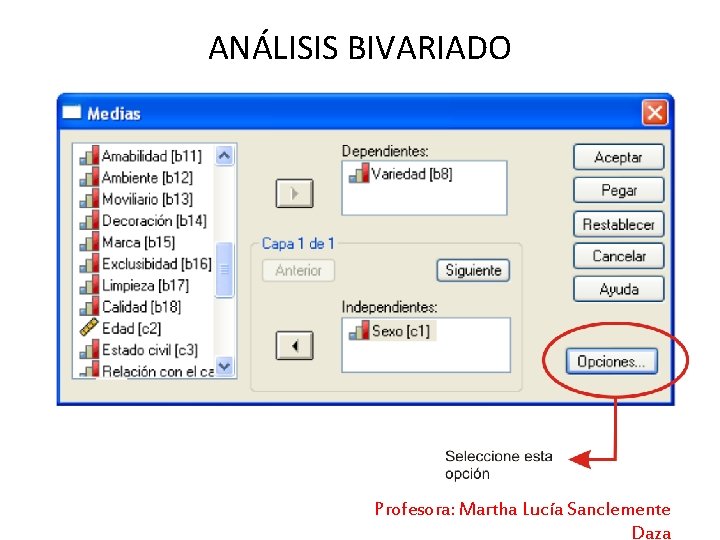 ANÁLISIS BIVARIADO

Medias

Amabilidad [b11]
Ambiente [b12]
Moviliario [b13]
Decoración [b14]
Marca [b15]
Exclusibidad [b16]
Limpieza [b17]
Calidad [b18]
Edad [c2]
Estado civil [c3]
Relación con el ca

Dependientes:
Variedad [b8]

Capa 1 de 1
Anterior
Siguiente

Independientes:
Sexo [c1]

Aceptar
Pegar
Restablecer
Cancelar
Ayuda

Opciones...

Seleccione esta opción

Profesora: Martha Lucía Sanclemente Daza